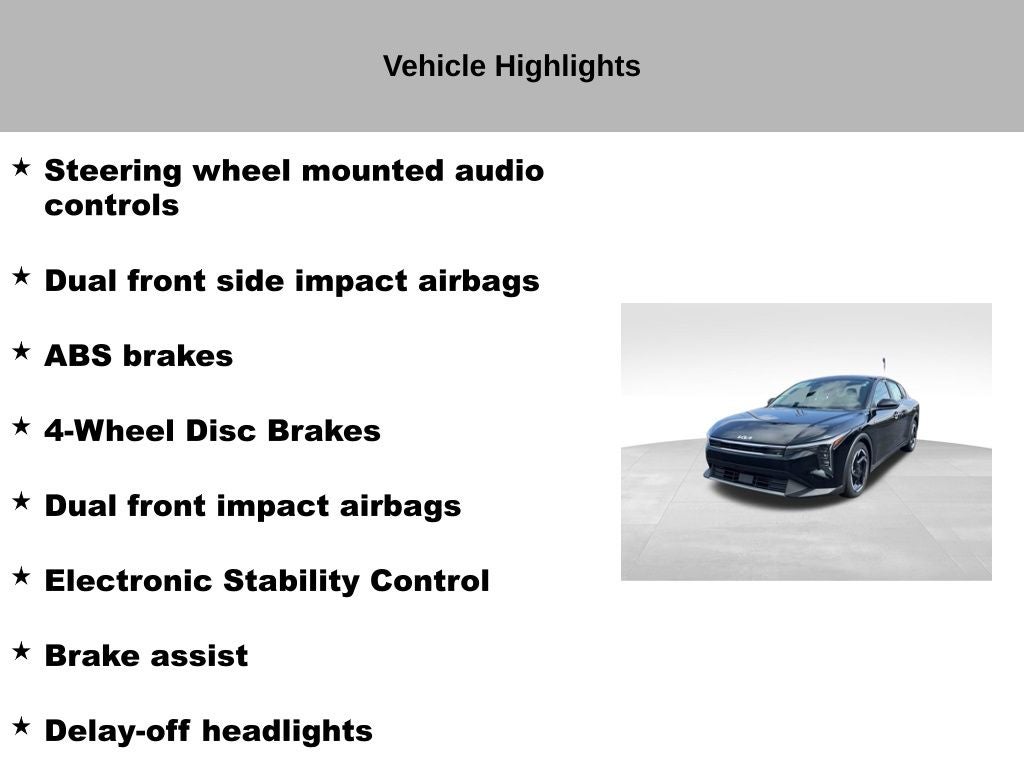 Vehicle Highlights

★ Steering wheel mounted audio controls

★ Dual front side impact airbags

★ ABS brakes

★ 4-Wheel Disc Brakes

★ Dual front impact airbags

★ Electronic Stability Control

★ Brake assist

★ Delay-off headlights